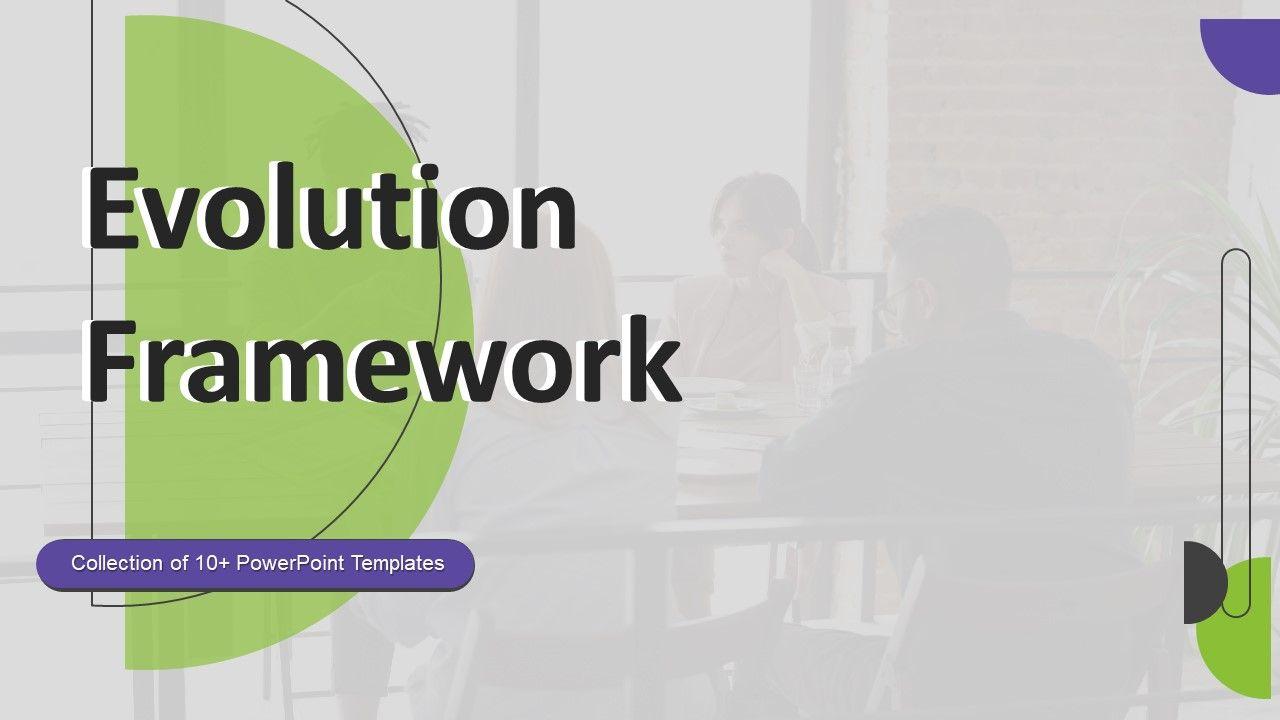 Evolution Framework

Collection of 10+ PowerPoint Templates